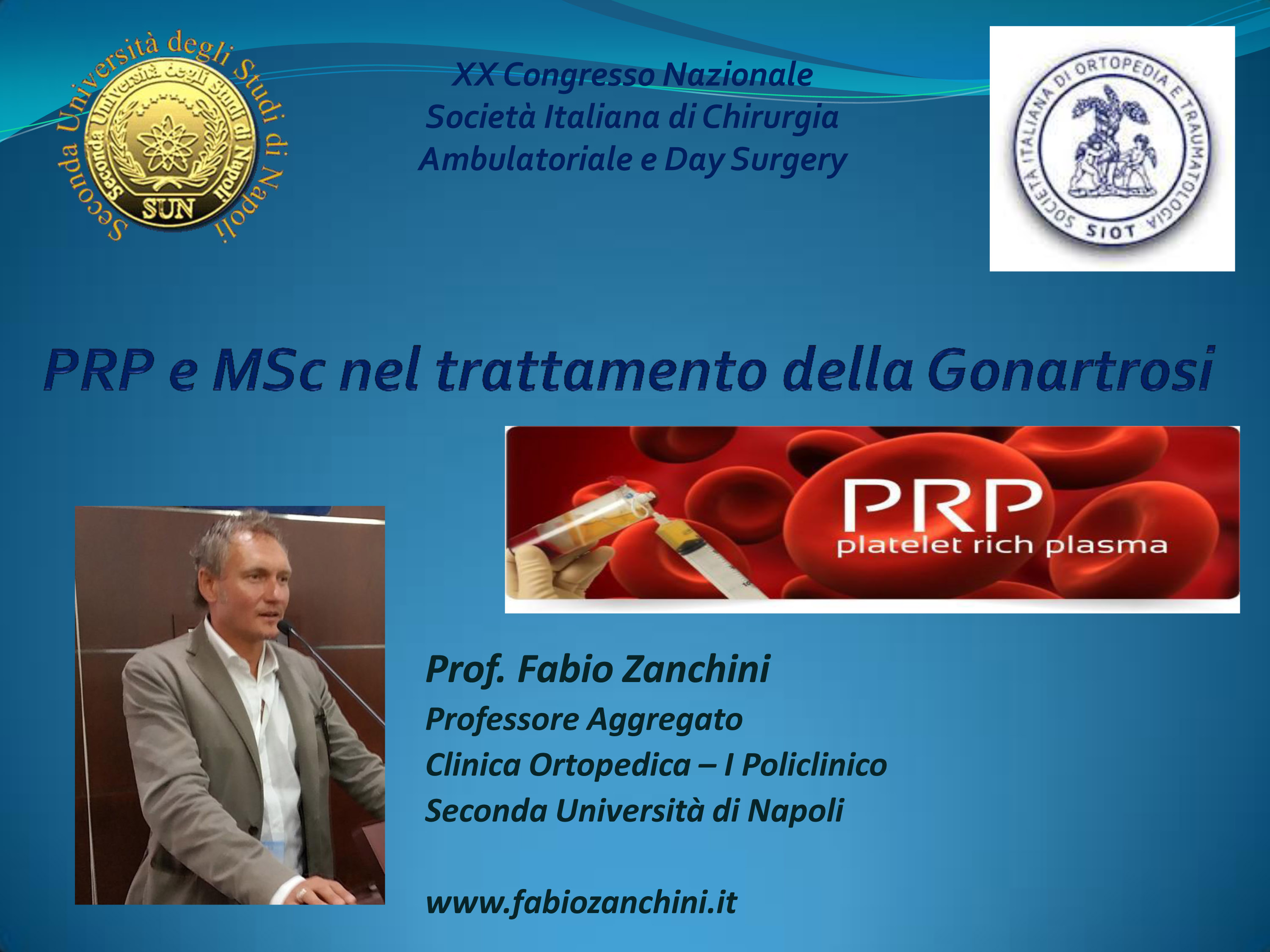 Seconda Università degli Studi di Napoli

Seconda Università degli Studi di Napoli

SUN

XX Congresso Nazionale
Società Italiana di Chirurgia
Ambulatoriale e Day Surgery

SOCIETÀ ITALIANA DI ORTOPEDIA E TRAUMATOLOGIA

SIOT

PRP e MSc nel trattamento della Gonartrosi

PRP
platelet rich plasma

Prof. Fabio Zanchini
Professore Aggregato
Clinica Ortopedica – I Policlinico
Seconda Università di Napoli

www.fabiozanchini.it